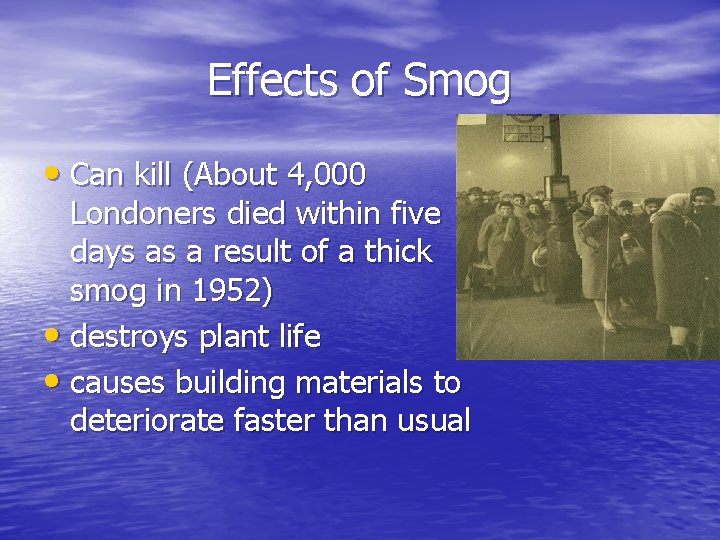 Effects of Smog

• Can kill (About 4,000 Londoners died within five days as a result of a thick smog in 1952)
• destroys plant life
• causes building materials to deteriorate faster than usual